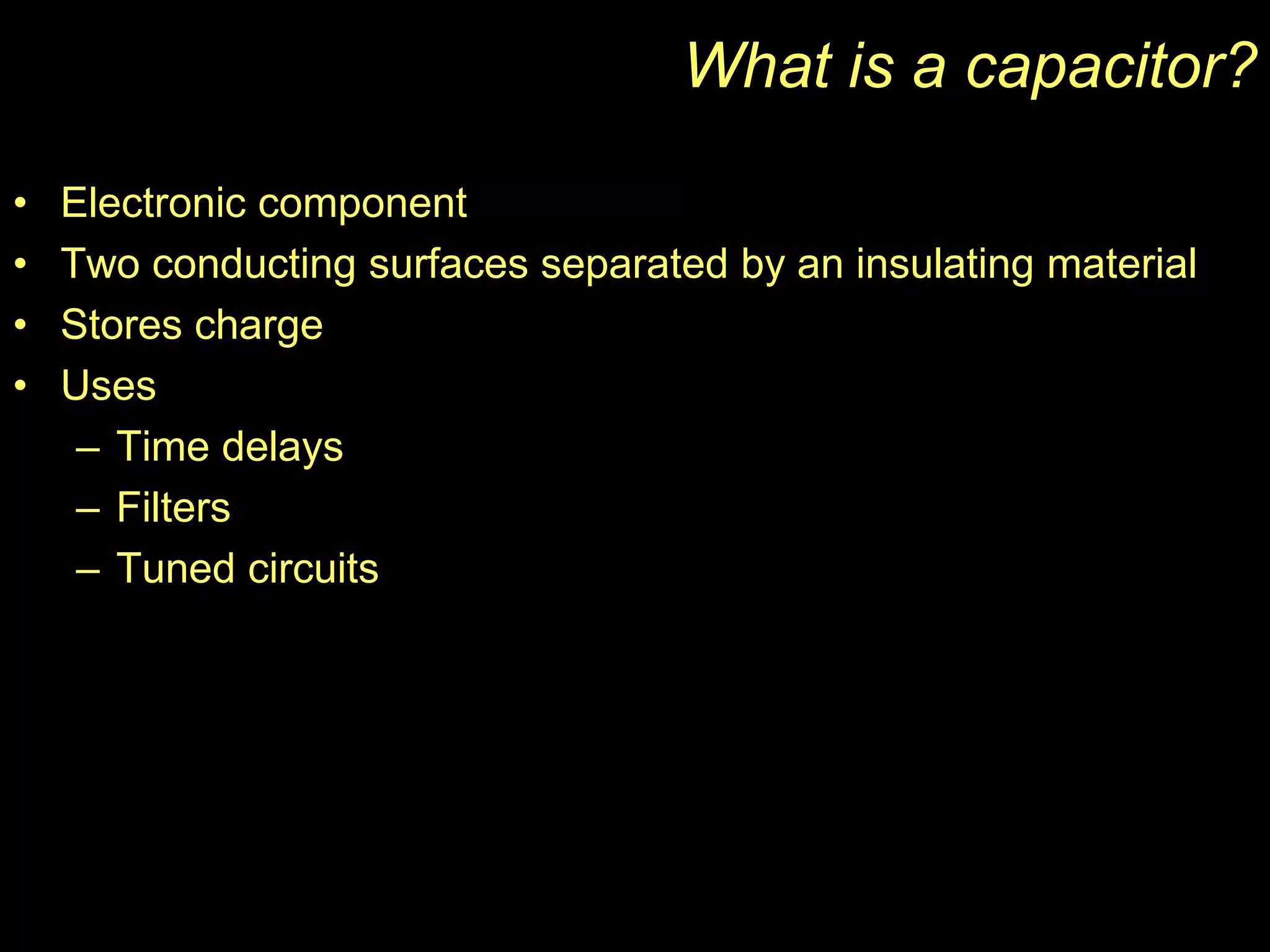 What is a capacitor?

• Electronic component
• Two conducting surfaces separated by an insulating material
• Stores charge
• Uses
  – Time delays
  – Filters
  – Tuned circuits